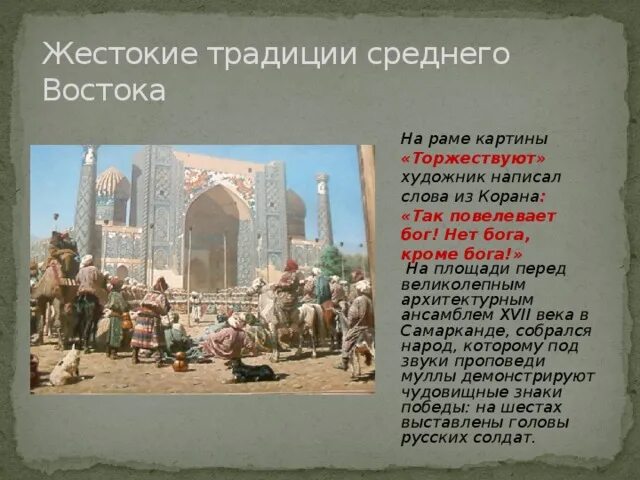 Жестокие традиции среднего Востока

На раме картины «Торжествуют» художник написал слова из Корана: «Так повелевает бог! Нет бога, кроме бога!»

На площади перед великолепным архитектурным ансамблем XVII века в Самарканде, собрался народ, которому под звуки проповеди муллы демонстрируют чудовищные знаки победы: на шестах выставлены головы русских солдат.